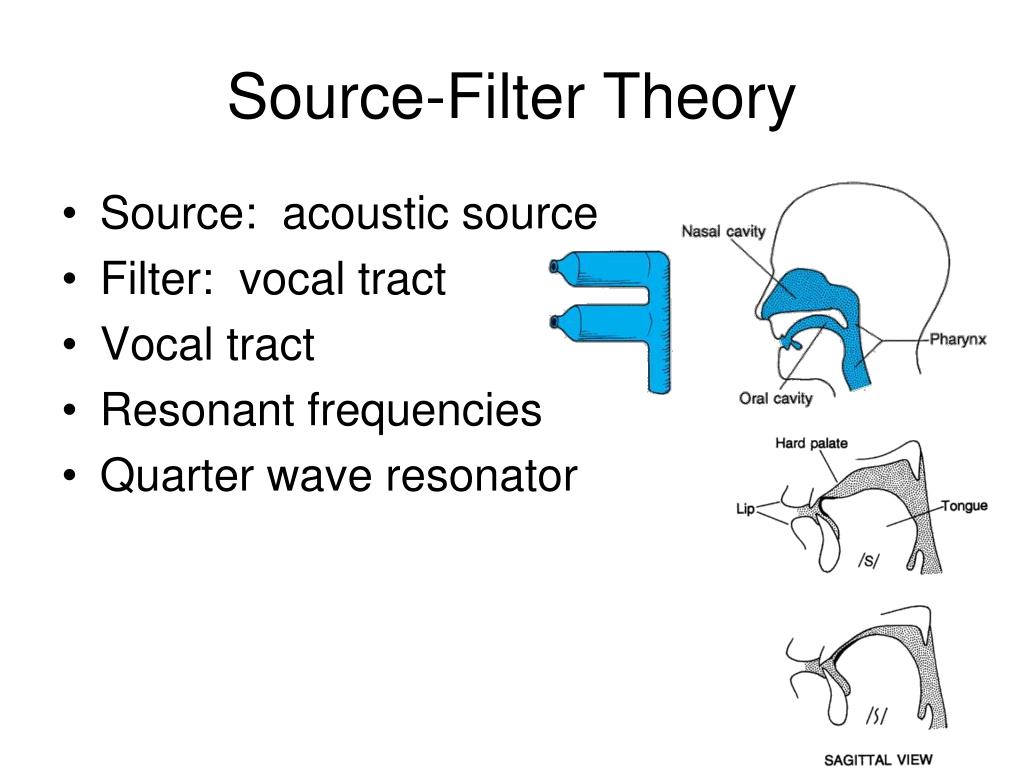 Source-Filter Theory

• Source: acoustic source
• Filter: vocal tract
• Vocal tract
• Resonant frequencies
• Quarter wave resonator

Nasal cavity
Pharynx
Oral cavity

Hard palate
Lip
Tongue
/s/

/ʃ/
SAGITTAL VIEW